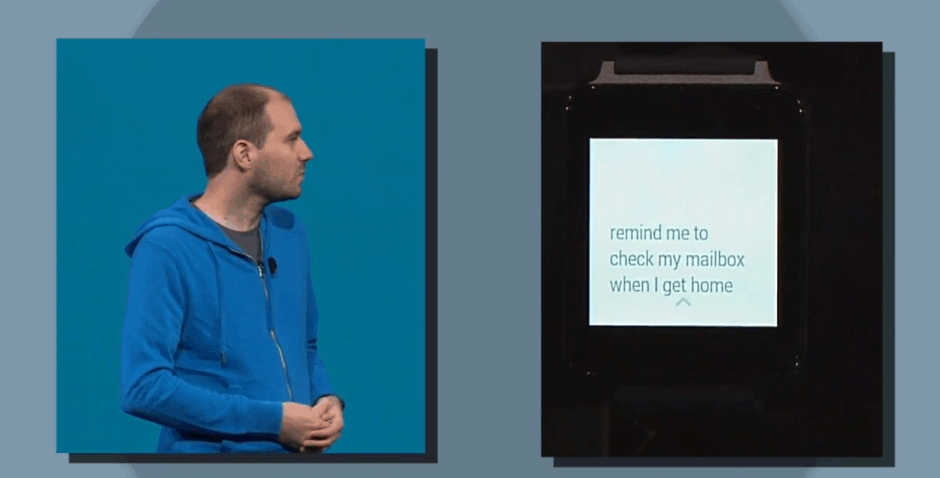 remind me to check my mailbox when I get home